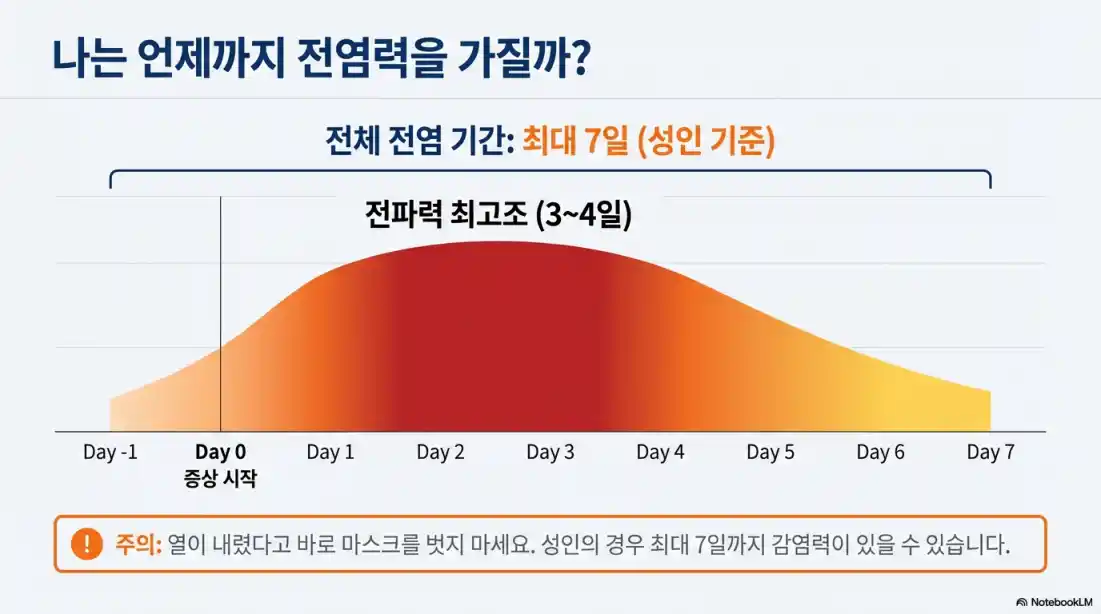 나는 언제까지 전염력을 가질까?

전체 전염 기간: 최대 7일 (성인 기준)

전파력 최고조 (3~4일)

Day -1
Day 0
증상 시작
Day 1
Day 2
Day 3
Day 4
Day 5
Day 6
Day 7

! 주의: 열이 내렸다고 바로 마스크를 벗지 마세요. 성인의 경우 최대 7일까지 감염력이 있을 수 있습니다.

NotebookLM